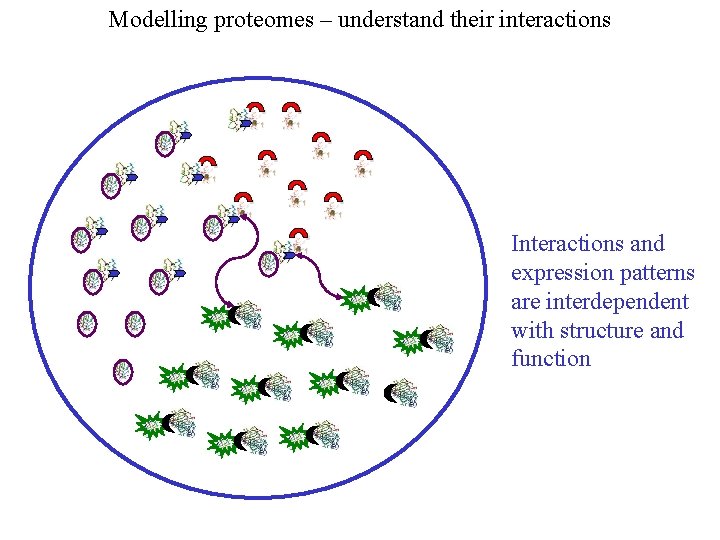 Modelling proteomes – understand their interactions

Interactions and expression patterns are interdependent with structure and function